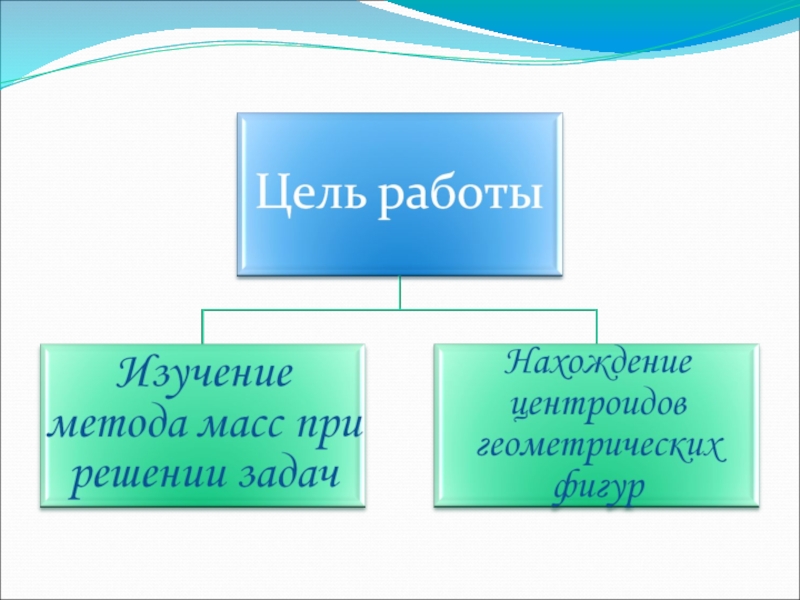 Цель работы

Изучение метода масс при решении задач

Нахождение центроидов геометрических фигур